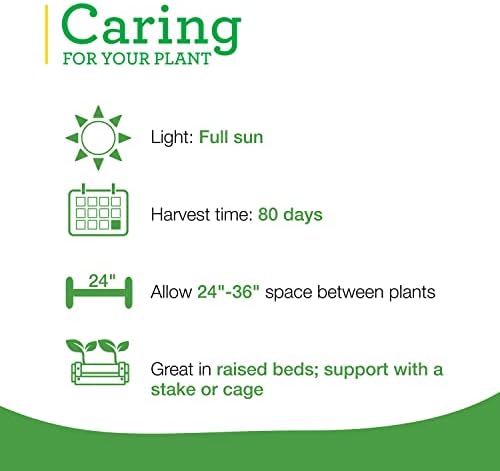 Caring
FOR YOUR PLANT

Light: Full sun

Harvest time: 80 days

24"

Allow 24"-36" space between plants

Great in raised beds; support with a stake or cage